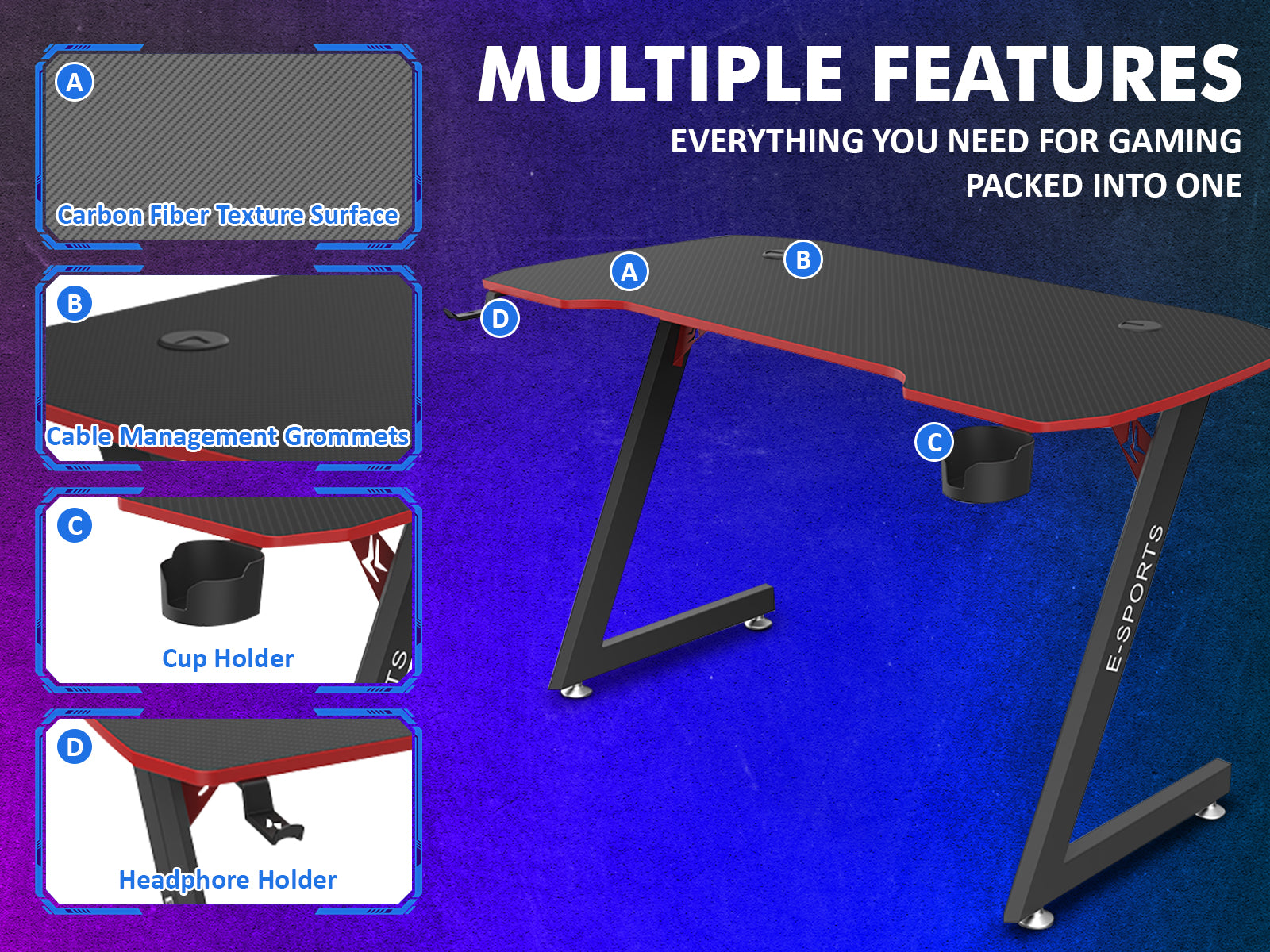 MULTIPLE FEATURES

EVERYTHING YOU NEED FOR GAMING PACKED INTO ONE

A
Carbon Fiber Texture Surface

B
Cable Management Grommets

C
Cup Holder

D
Headphore Holder

A
B
D
C

E-SPORTS